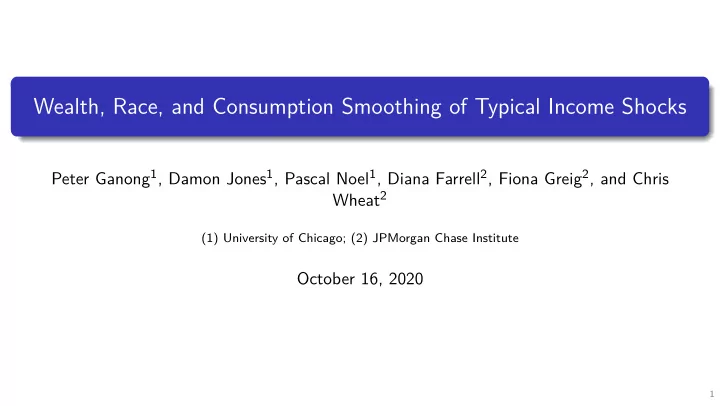 Wealth, Race, and Consumption Smoothing of Typical Income Shocks

Peter Ganong$^1$, Damon Jones$^1$, Pascal Noel$^1$, Diana Farrell$^2$, Fiona Greig$^2$, and Chris Wheat$^2$

(1) University of Chicago; (2) JPMorgan Chase Institute

October 16, 2020

1